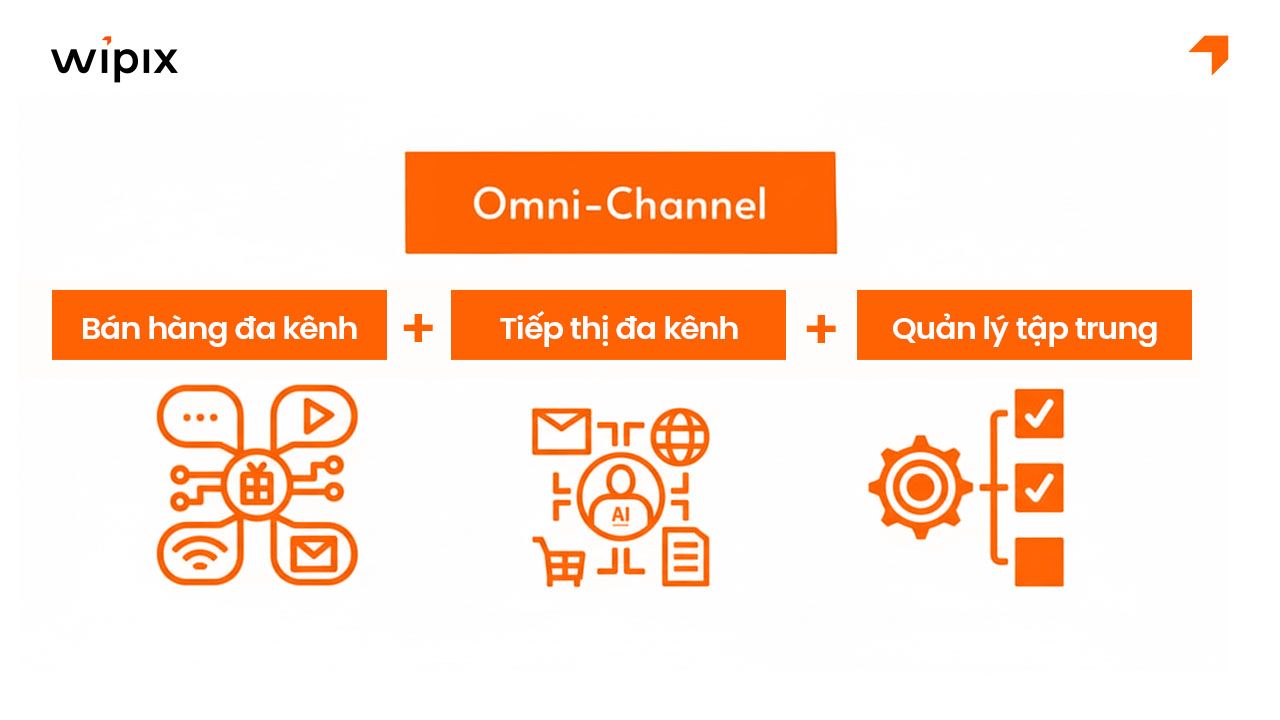 wipix

Omni-Channel

Bán hàng đa kênh + Tiếp thị đa kênh + Quản lý tập trung

AI